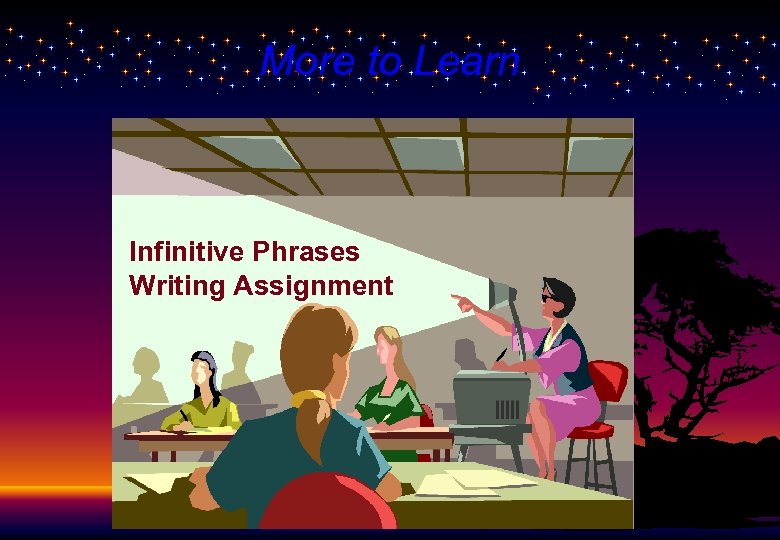 More to Learn

Infinitive Phrases
Writing Assignment